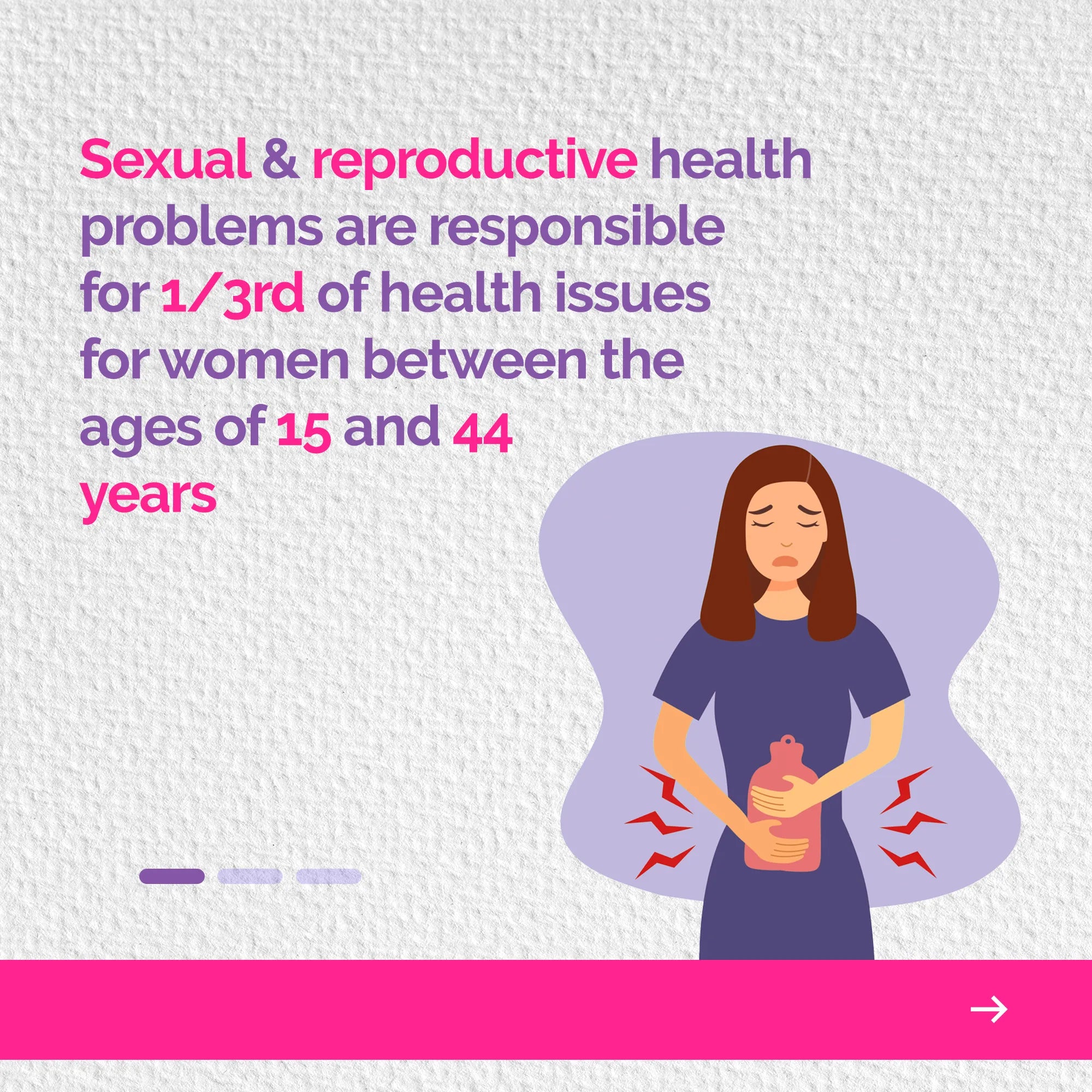 Sexual & reproductive health problems are responsible for 1/3rd of health issues for women between the ages of 15 and 44 years

→